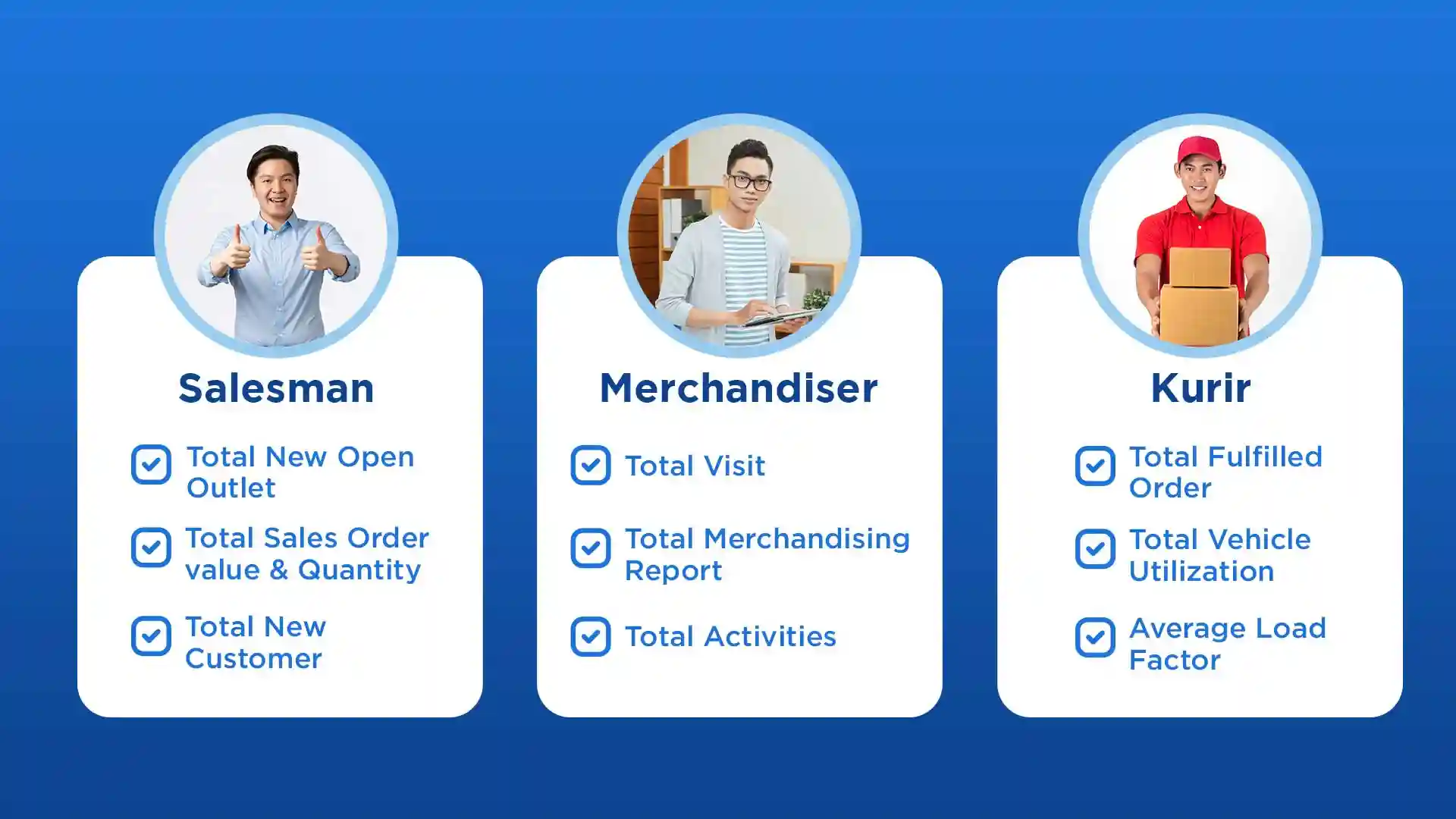 Salesman

Total New Open Outlet

Total Sales Order value & Quantity

Total New Customer

Merchandiser

Total Visit

Total Merchandising Report

Total Activities

Kurir

Total Fulfilled Order

Total Vehicle Utilization

Average Load Factor